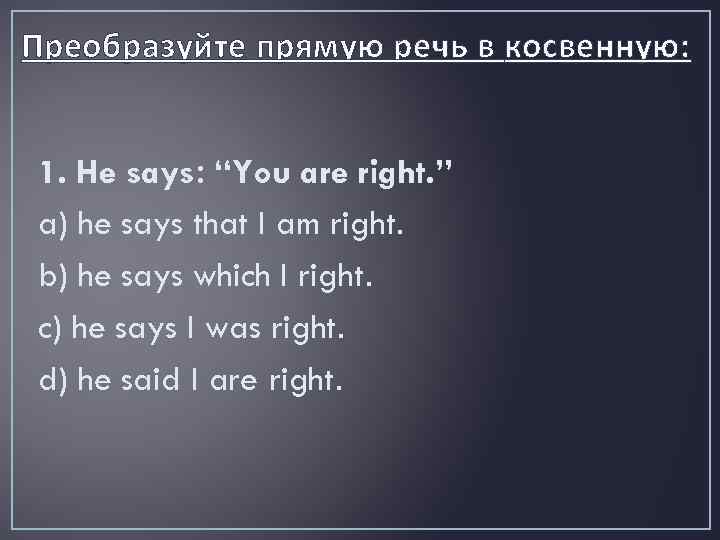 Преобразуйте прямую речь в косвенную:

1. He says: “You are right.”

a) he says that I am right.

b) he says which I right.

c) he says I was right.

d) he said I are right.